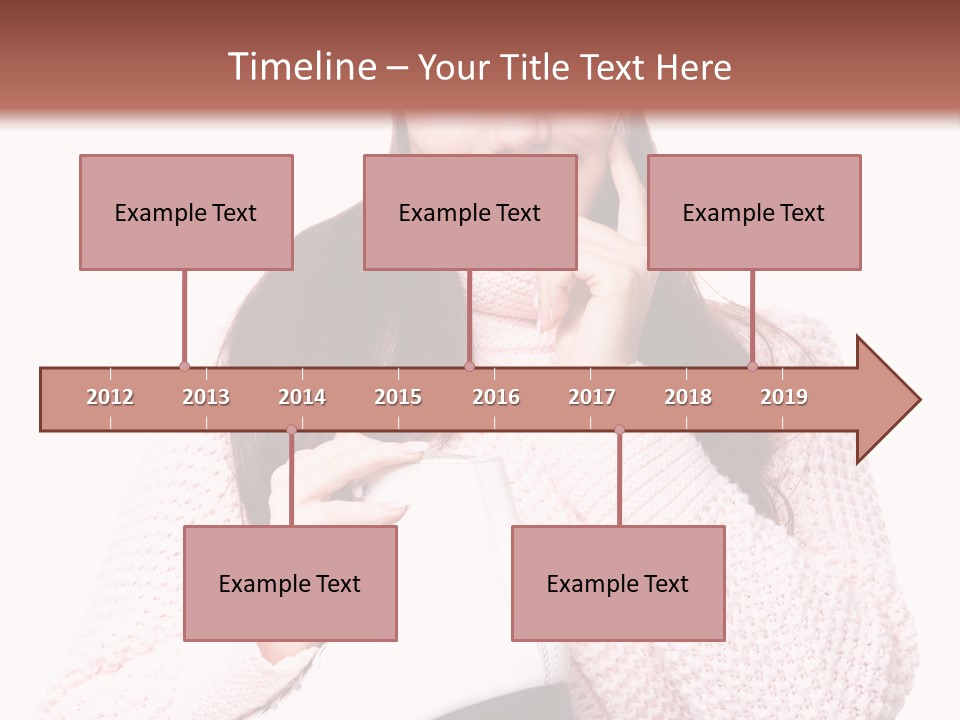 Timeline – Your Title Text Here

Example Text

Example Text

Example Text

2012 2013 2014 2015 2016 2017 2018 2019

Example Text

Example Text